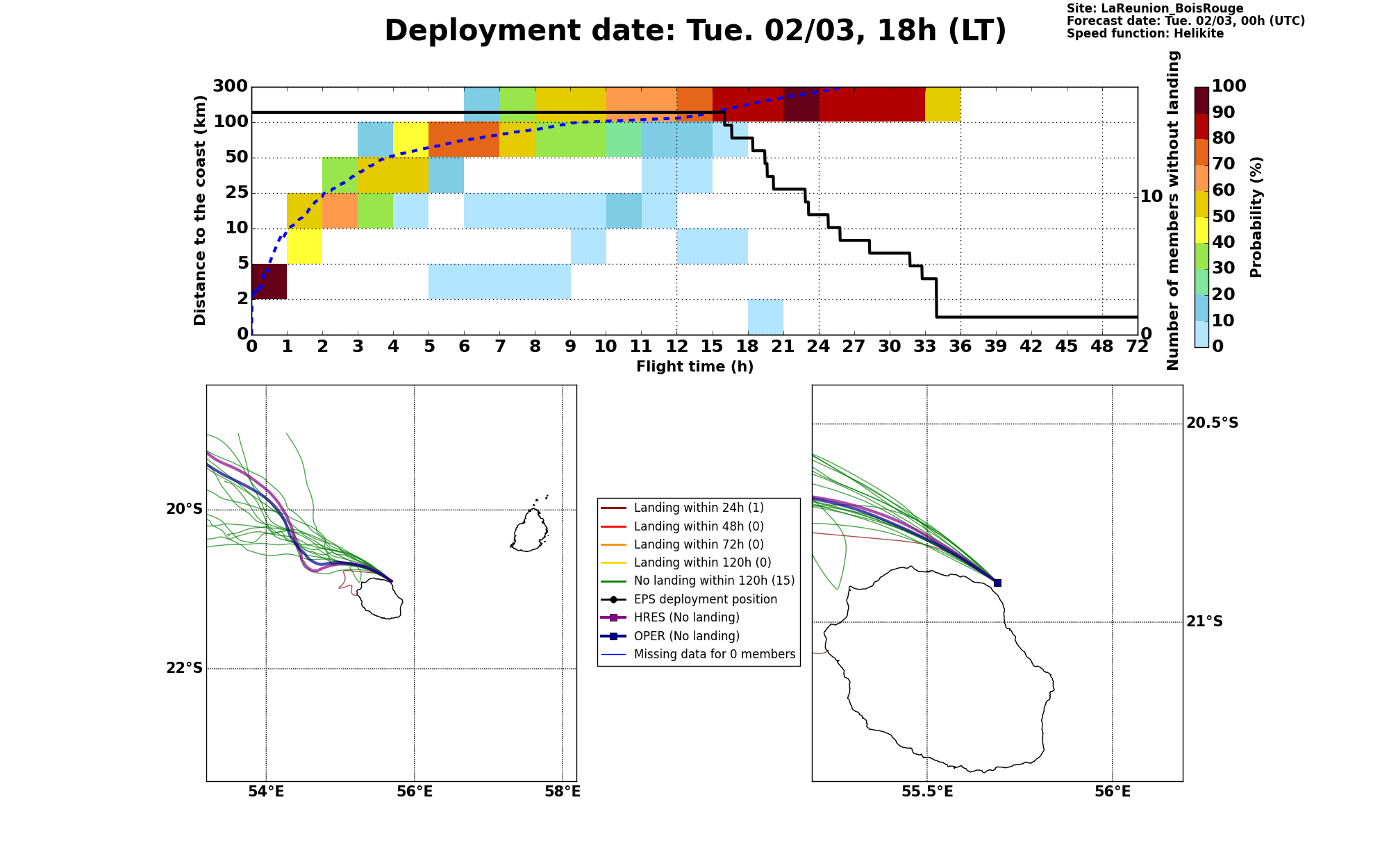 Deployment date: Tue. 02/03, 18h (LT)

Site: LaReunion_BoisRouge
Forecast date: Tue. 02/03, 00h (UTC)
Speed function: Helikite

Distance to the coast (km)
300
100
50
25
10
5
2
0

0 1 2 3 4 5 6 7 8 9 10 11 12 15 18 21 24 27 30 33 36 39 42 45 48 72
Flight time (h)

Number of members without landing
10
0

Probability (%)
100
90
80
70
60
50
40
30
20
10
0

20°S
22°S
54°E
56°E
58°E

Landing within 24h (1)
Landing within 48h (0)
Landing within 72h (0)
Landing within 120h (0)
No landing within 120h (15)
EPS deployment position
HRES (No landing)
OPER (No landing)
Missing data for 0 members

20.5°S
21°S
55.5°E
56°E